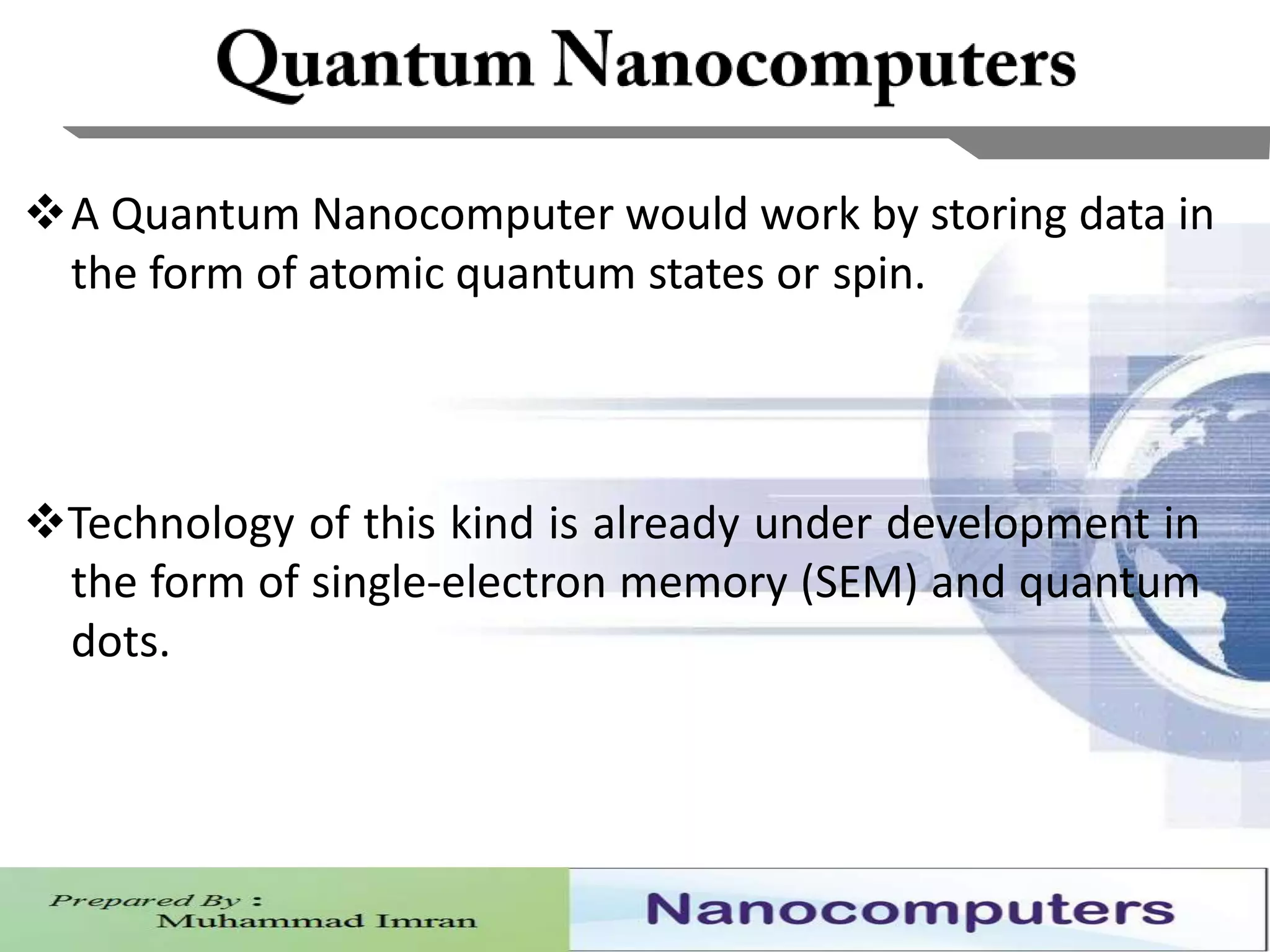 Quantum Nanocomputers

❖ A Quantum Nanocomputer would work by storing data in the form of atomic quantum states or spin.

❖ Technology of this kind is already under development in the form of single-electron memory (SEM) and quantum dots.

Prepared By :
Muhammad Imran

Nanocomputers